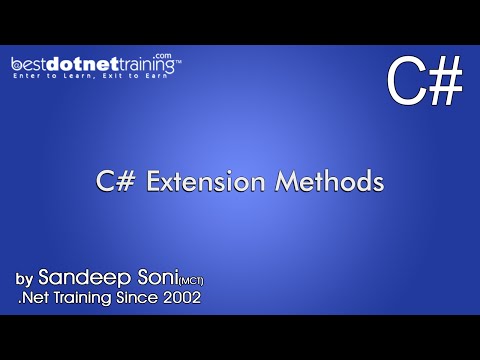 bestdotnettraining.com™
Enter to Learn, Exit to Earn

C#

C# Extension Methods

by Sandeep Soni(MCT)
.Net Training Since 2002